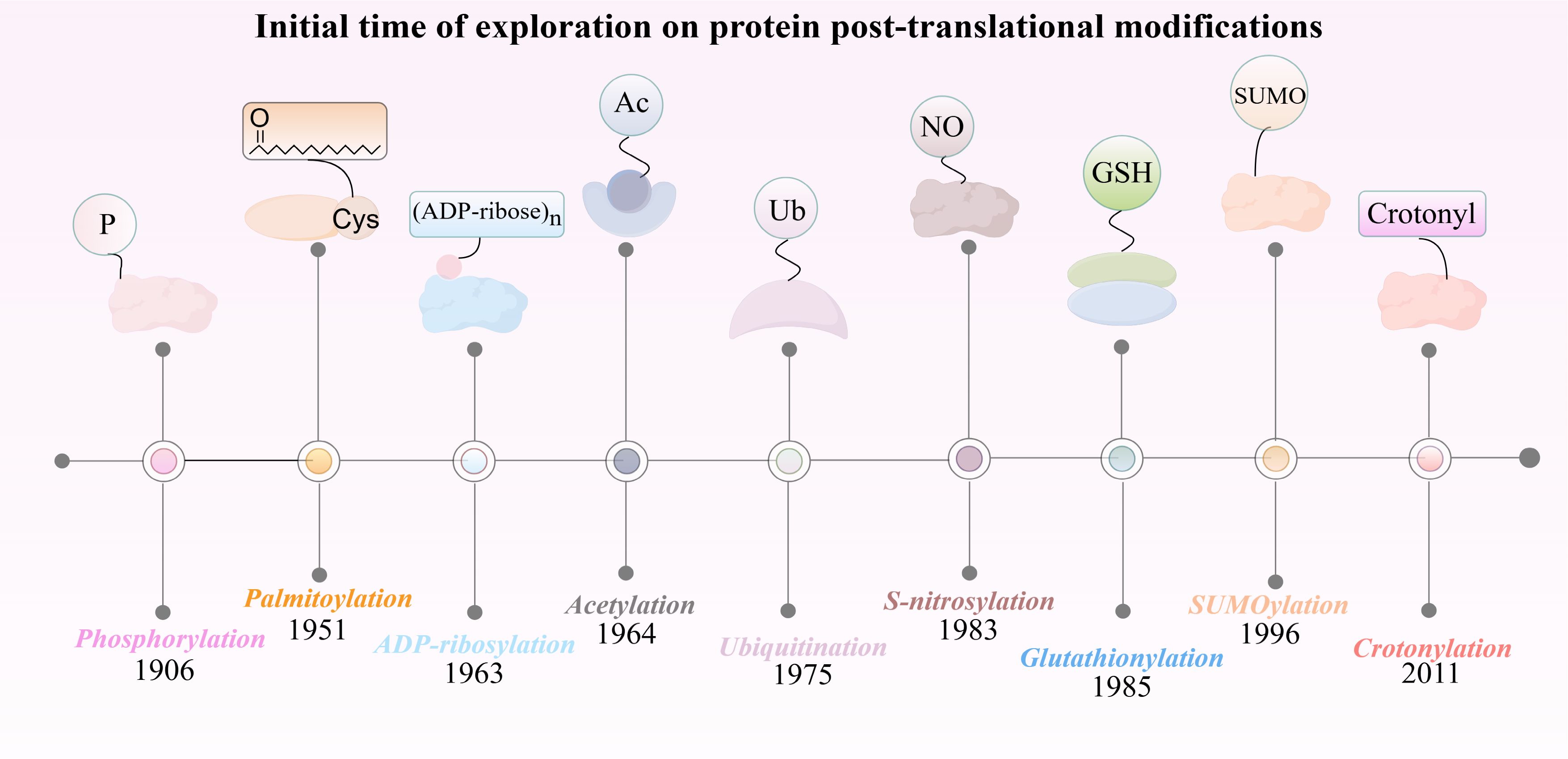 Initial time of exploration on protein post-translational modifications

P

O

Cys

(ADP-ribose)$_n$

Ac

Ub

NO

GSH

SUMO

Crotonyl

Phosphorylation
1906

Palmitoylation
1951

ADP-ribosylation
1963

Acetylation
1964

Ubiquitination
1975

S-nitrosylation
1983

Glutathionylation
1985

SUMOylation
1996

Crotonylation
2011